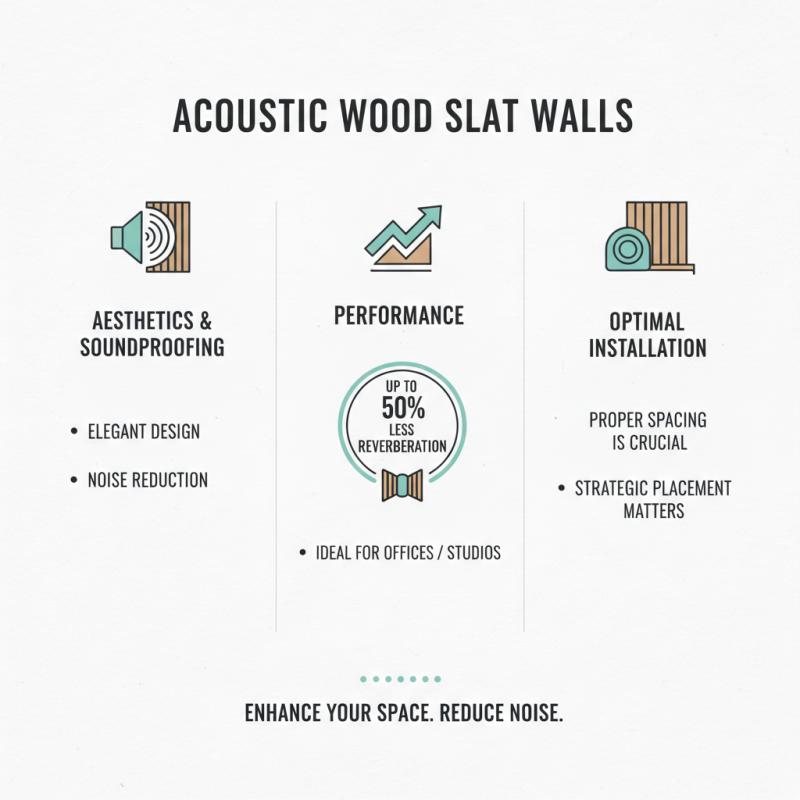 ACOUSTIC WOOD SLAT WALLS

AESTHETICS & SOUNDPROOFING

• ELEGANT DESIGN

• NOISE REDUCTION

PERFORMANCE

UP TO 50% LESS REVERBERATION

• IDEAL FOR OFFICES / STUDIOS

OPTIMAL INSTALLATION

PROPER SPACING IS CRUCIAL

• STRATEGIC PLACEMENT MATTERS

ENHANCE YOUR SPACE. REDUCE NOISE.